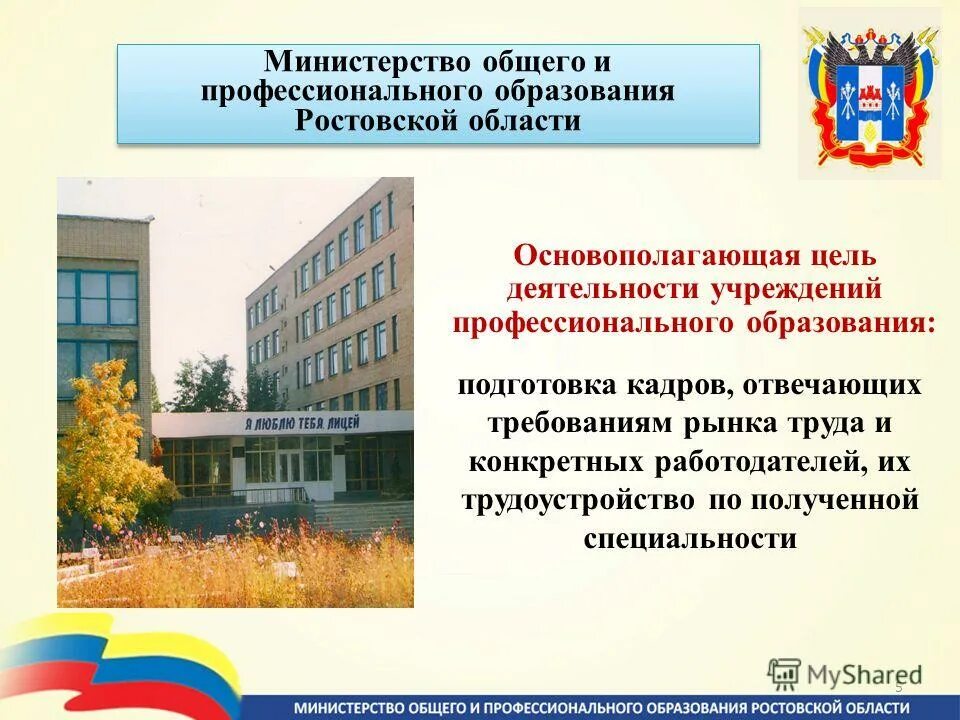 Министерство общего и профессионального образования Ростовской области

Я ЛЮБЛЮ ТЕБЯ, ЛИЦЕЙ

Основополагающая цель деятельности учреждений профессионального образования:

подготовка кадров, отвечающих требованиям рынка труда и конкретных работодателей, их трудоустройство по полученной специальности

MyShared

5

МИНИСТЕРСТВО ОБЩЕГО И ПРОФЕССИОНАЛЬНОГО ОБРАЗОВАНИЯ РОСТОВСКОЙ ОБЛАСТИ